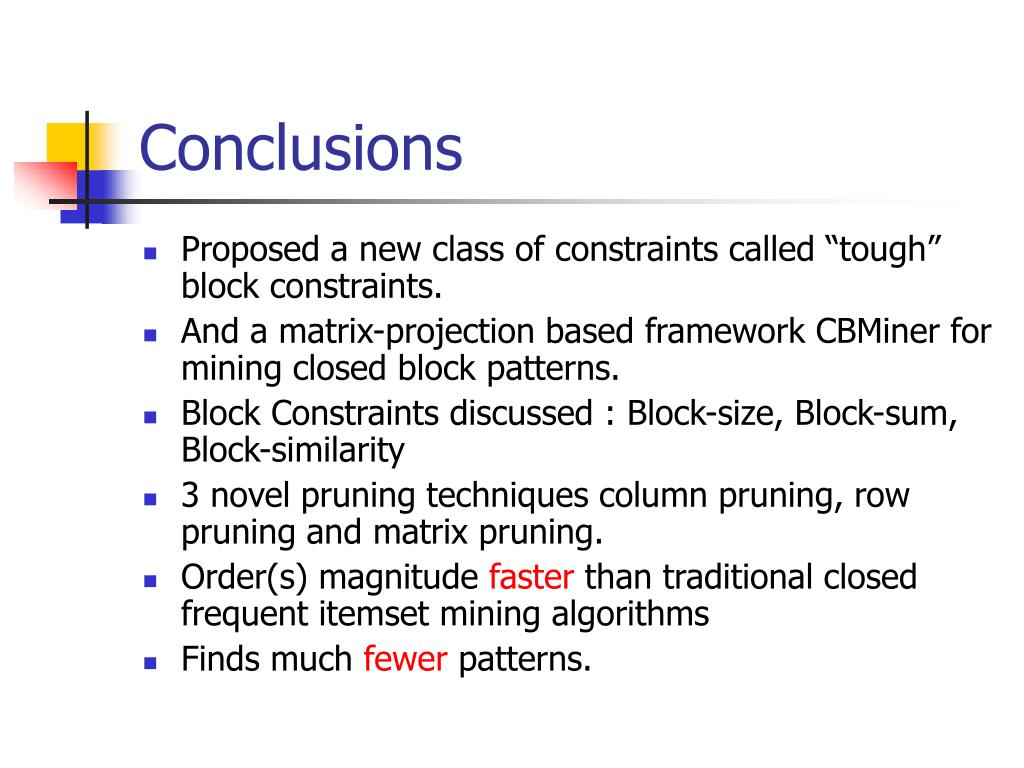 Conclusions

- Proposed a new class of constraints called “tough” block constraints.
- And a matrix-projection based framework CBMiner for mining closed block patterns.
- Block Constraints discussed : Block-size, Block-sum, Block-similarity
- 3 novel pruning techniques column pruning, row pruning and matrix pruning.
- Order(s) magnitude faster than traditional closed frequent itemset mining algorithms
- Finds much fewer patterns.